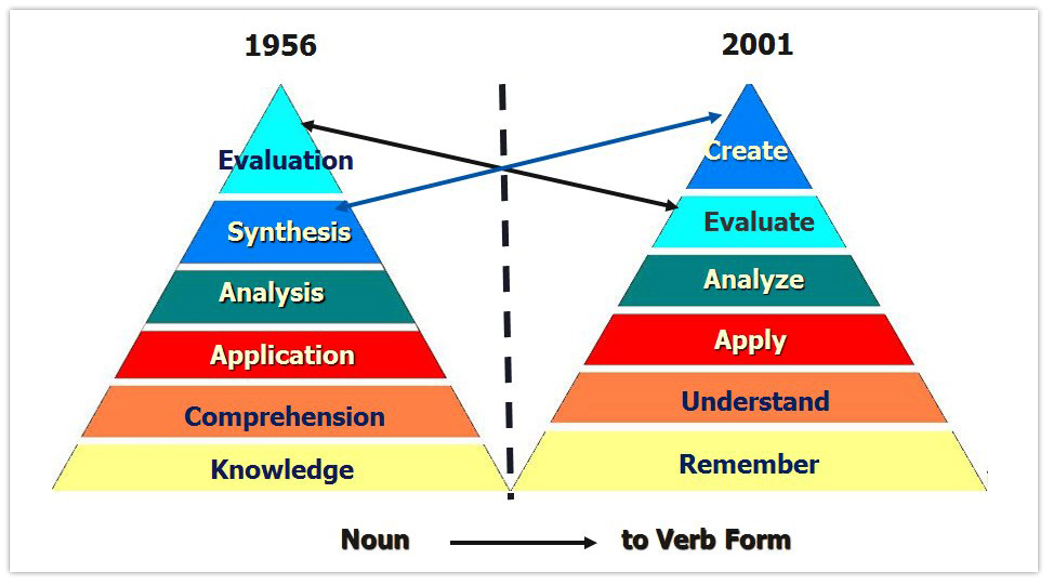 1956

Evaluation
Synthesis
Analysis
Application
Comprehension
Knowledge

2001

Create
Evaluate
Analyze
Apply
Understand
Remember

Noun to Verb Form